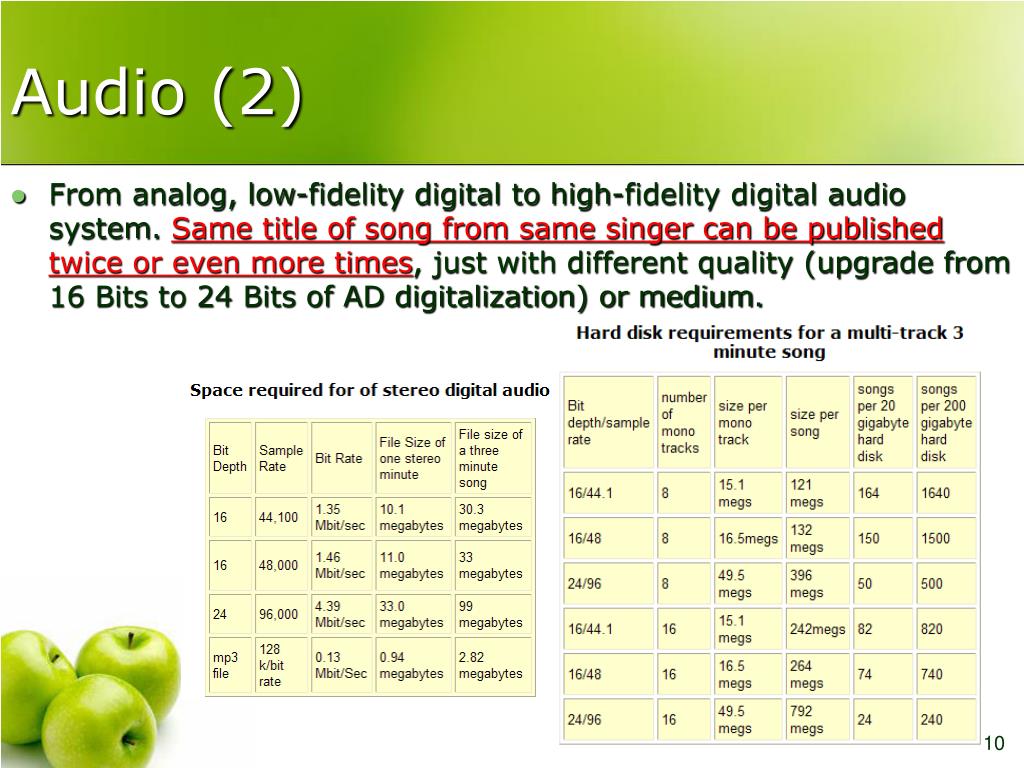 Audio (2)

From analog, low-fidelity digital to high-fidelity digital audio system. Same title of song from same singer can be published twice or even more times, just with different quality (upgrade from 16 Bits to 24 Bits of AD digitalization) or medium.

Space required for of stereo digital audio

| Bit Depth | Sample Rate | Bit Rate | File Size of one stereo minute | File size of a three minute song |
|---|---|---|---|---|
| 16 | 44,100 | 1.35 Mbit/sec | 10.1 megabytes | 30.3 megabytes |
| 16 | 48,000 | 1.46 Mbit/sec | 11.0 megabytes | 33 megabytes |
| 24 | 96,000 | 4.39 Mbit/sec | 33.0 megabytes | 99 megabytes |
| mp3 file | 128 k/bit rate | 0.13 Mbit/Sec | 0.94 megabytes | 2.82 megabytes |

Hard disk requirements for a multi-track 3 minute song

| Bit depth/sample rate | number of mono tracks | size per mono track | size per song | songs per 20 gigabyte hard disk | songs per 200 gigabyte hard disk |
|---|---|---|---|---|---|
| 16/44.1 | 8 | 15.1 megs | 121 megs | 164 | 1640 |
| 16/48 | 8 | 16.5megs | 132 megs | 150 | 1500 |
| 24/96 | 8 | 49.5 megs | 396 megs | 50 | 500 |
| 16/44.1 | 16 | 15.1 megs | 242megs | 82 | 820 |
| 16/48 | 16 | 16.5 megs | 264 megs | 74 | 740 |
| 24/96 | 16 | 49.5 megs | 792 megs | 24 | 240 |

10